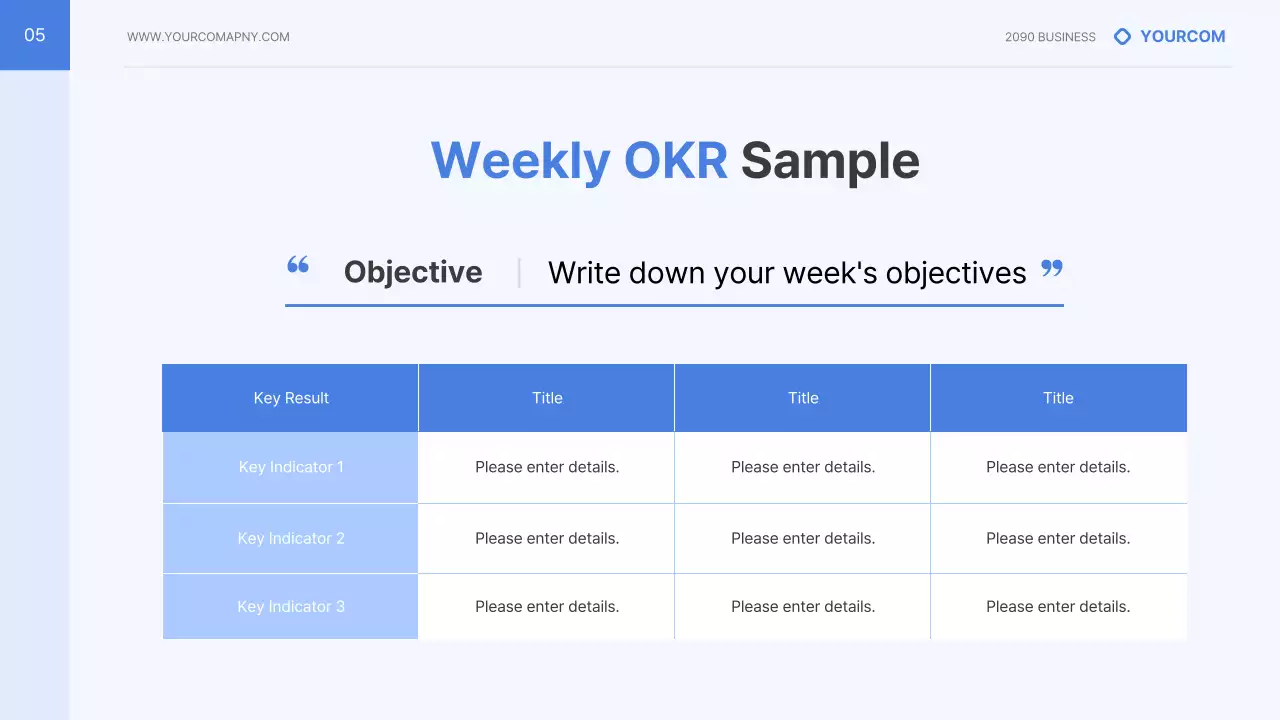 05

WWW.YOURCOMAPNY.COM

2090 BUSINESS YOURCOM

Weekly OKR Sample

“ Objective | Write down your week's objectives ”

| Key Result | Title | Title | Title |
|---|---|---|---|
| Key Indicator 1 | Please enter details. | Please enter details. | Please enter details. |
| Key Indicator 2 | Please enter details. | Please enter details. | Please enter details. |
| Key Indicator 3 | Please enter details. | Please enter details. | Please enter details. |